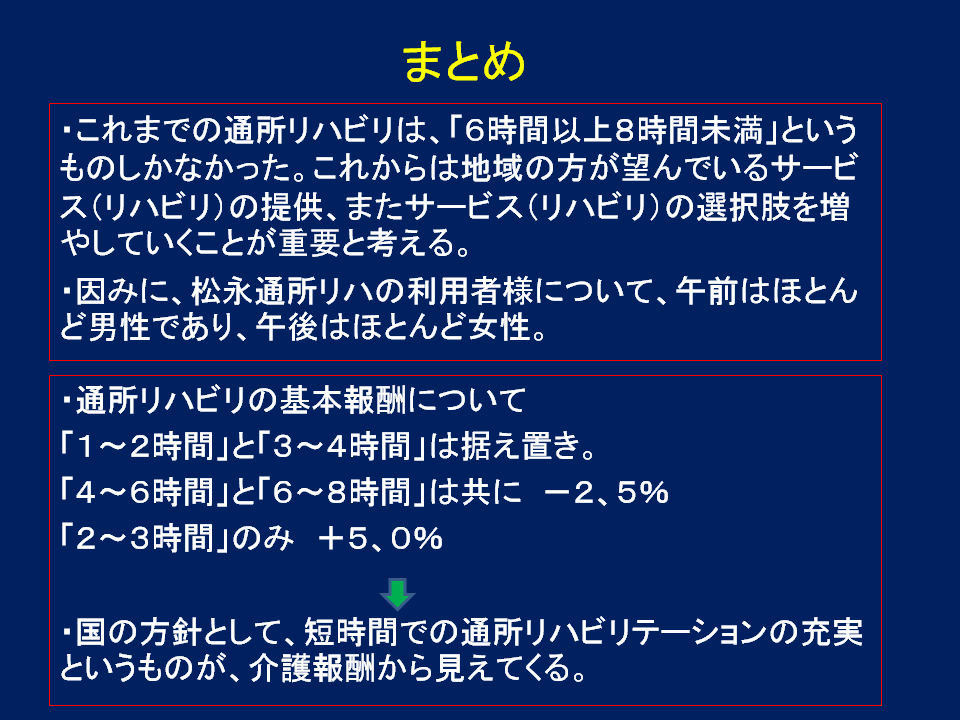 まとめ

・これまでの通所リハビリは、「6時間以上8時間未満」というものしかなかった。これからは地域の方が望んでいるサービス（リハビリ）の提供、またサービス（リハビリ）の選択肢を増やしていくことが重要と考える。

・因みに、松永通所リハの利用者様について、午前はほとんど男性であり、午後はほとんど女性。

・通所リハビリの基本報酬について
「1～2時間」と「3～4時間」は据え置き。
「4～6時間」と「6～8時間」は共に　－2、5％
「2～3時間」のみ　＋5、0％

・国の方針として、短時間での通所リハビリテーションの充実というものが、介護報酬から見えてくる。